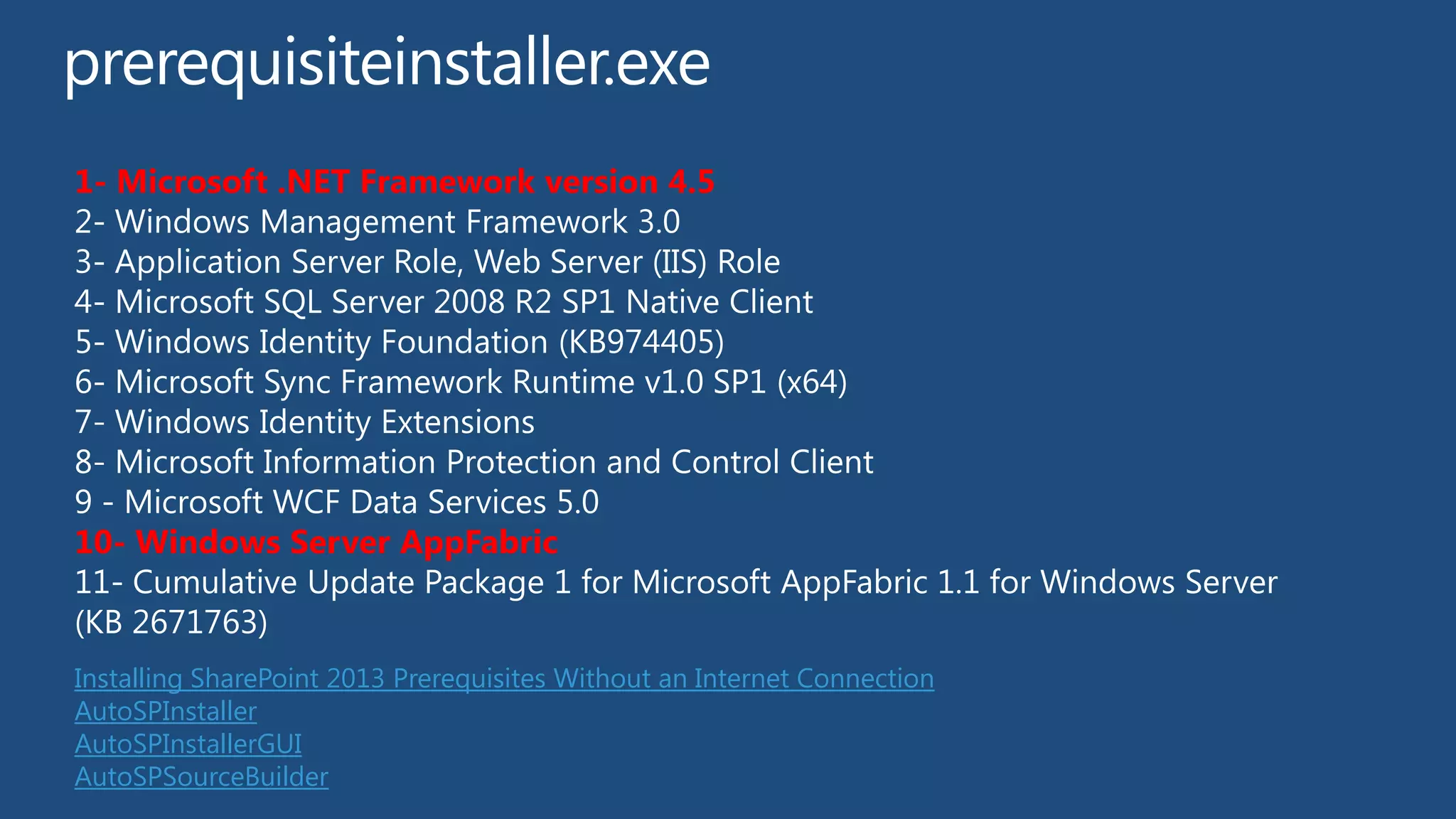 prerequisiteinstaller.exe

1- Microsoft .NET Framework version 4.5
2- Windows Management Framework 3.0
3- Application Server Role, Web Server (IIS) Role
4- Microsoft SQL Server 2008 R2 SP1 Native Client
5- Windows Identity Foundation (KB974405)
6- Microsoft Sync Framework Runtime v1.0 SP1 (x64)
7- Windows Identity Extensions
8- Microsoft Information Protection and Control Client
9 - Microsoft WCF Data Services 5.0
10- Windows Server AppFabric
11- Cumulative Update Package 1 for Microsoft AppFabric 1.1 for Windows Server (KB 2671763)

Installing SharePoint 2013 Prerequisites Without an Internet Connection
AutoSPInstaller
AutoSPInstallerGUI
AutoSPSourceBuilder